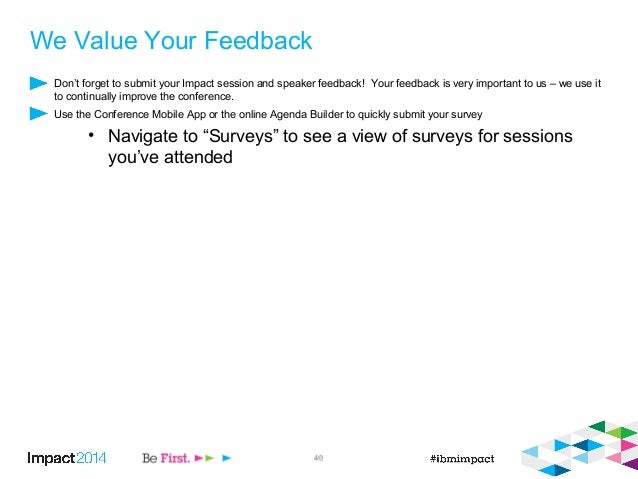 We Value Your Feedback

Don't forget to submit your Impact session and speaker feedback! Your feedback is very important to us – we use it to continually improve the conference.

Use the Conference Mobile App or the online Agenda Builder to quickly submit your survey

• Navigate to "Surveys" to see a view of surveys for sessions you've attended

Impact2014 Be First. 40 #ibmimpact